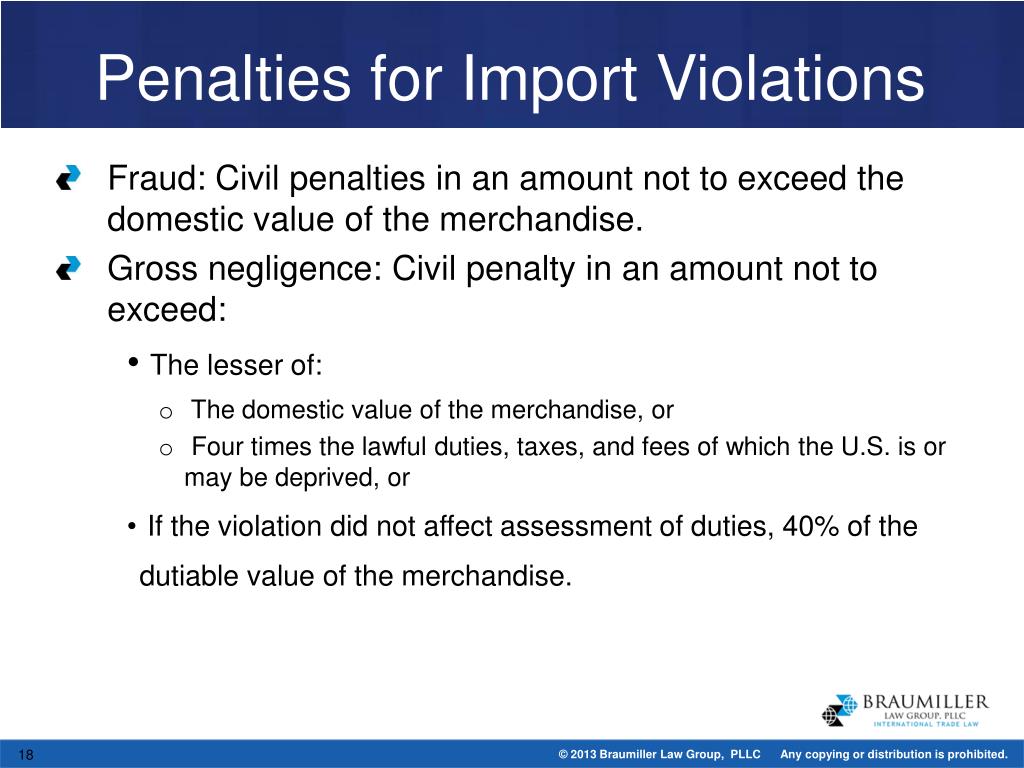 Penalties for Import Violations

Fraud: Civil penalties in an amount not to exceed the domestic value of the merchandise.

Gross negligence: Civil penalty in an amount not to exceed:

• The lesser of:

o The domestic value of the merchandise, or

o Four times the lawful duties, taxes, and fees of which the U.S. is or may be deprived, or

• If the violation did not affect assessment of duties, 40% of the dutiable value of the merchandise.

BRAUMILLER LAW GROUP, PLLC INTERNATIONAL TRADE LAW

18

© 2013 Braumiller Law Group, PLLC Any copying or distribution is prohibited.